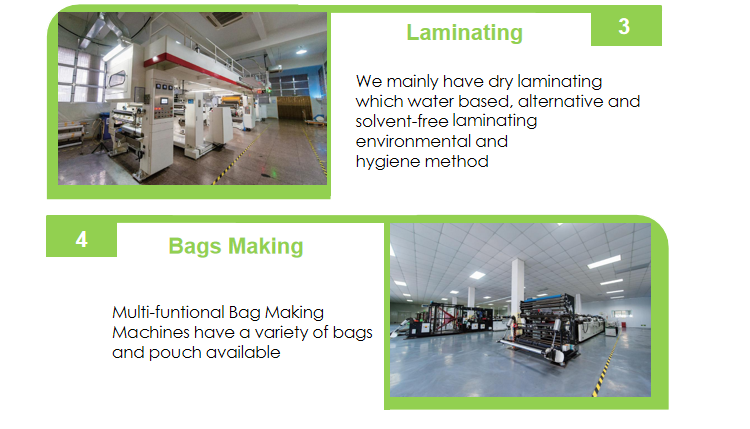 Laminating

3

We mainly have dry laminating which water based, alternative and solvent-free laminating environmental and hygiene method

4

Bags Making

Multi-funtional Bag Making Machines have a variety of bags and pouch available